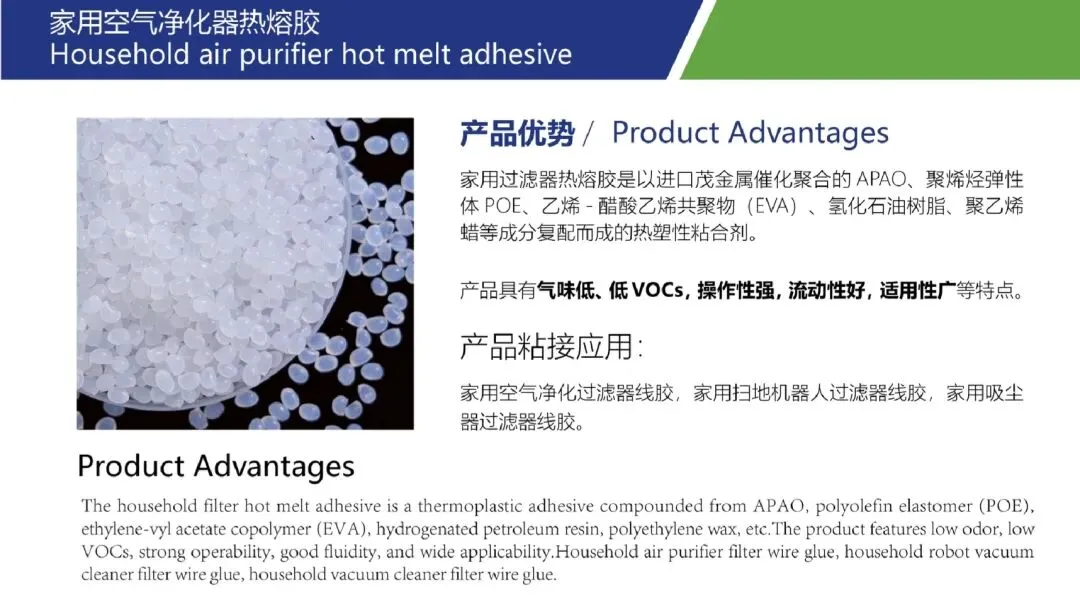 家用空气净化器热熔胶
Household air purifier hot melt adhesive

产品优势 / Product Advantages

家用过滤器热熔胶是以进口茂金属催化聚合的 APAO、聚烯烃弹性体 POE、乙烯 - 醋酸乙烯共聚物（EVA）、氢化石油树脂、聚乙烯蜡等成分复配而成的热塑性粘合剂。

产品具有气味低、低 VOCs，操作性强，流动性好，适用性广等特点。

产品粘接应用：

家用空气净化过滤器线胶，家用扫地机器人过滤器线胶，家用吸尘器过滤器线胶。

Product Advantages

The household filter hot melt adhesive is a thermoplastic adhesive compounded from APAO, polyolefin elastomer (POE), ethylene-vyl acetate copolymer (EVA), hydrogenated petroleum resin, polyethylene wax, etc.The product features low odor, low VOCs, strong operability, good fluidity, and wide applicability.Household air purifier filter wire glue, household robot vacuum cleaner filter wire glue, household vacuum cleaner filter wire glue.